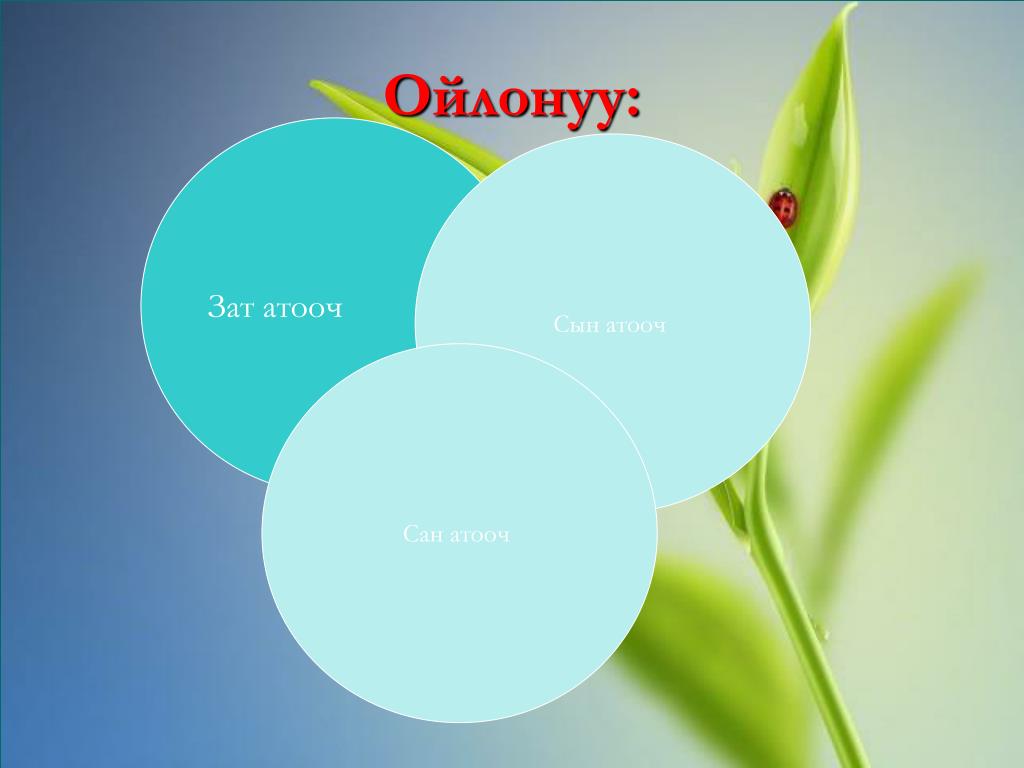 Ойлонуу:

Зат атооч

Сын атооч

Сан атооч